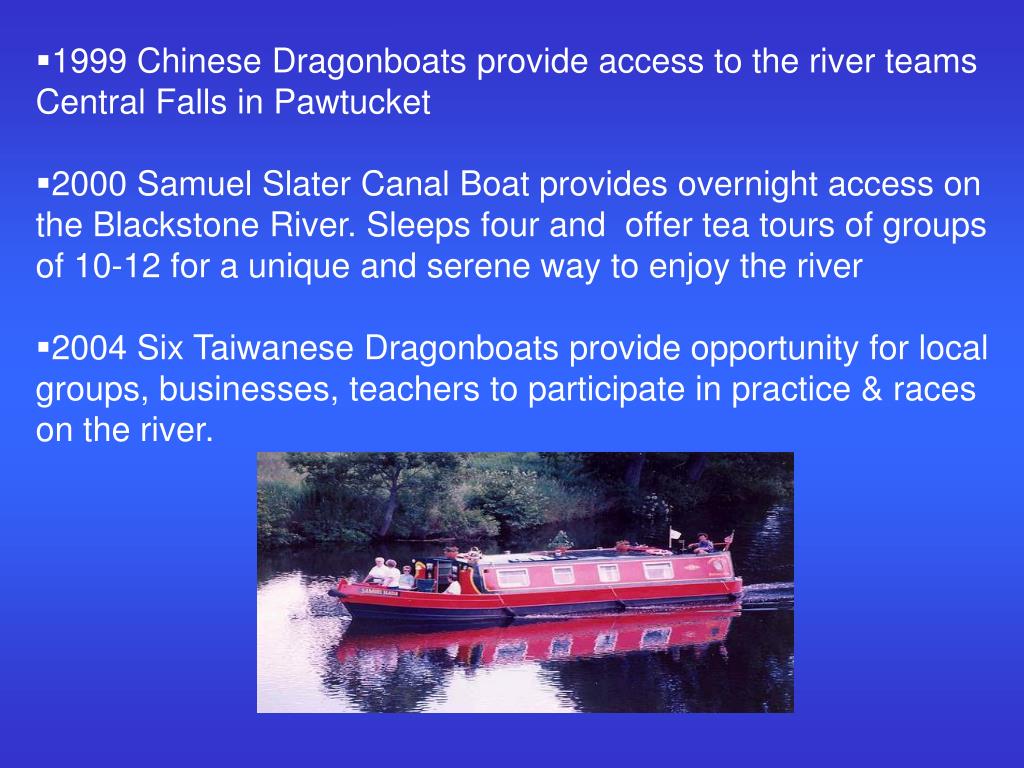 ▪1999 Chinese Dragonboats provide access to the river teams Central Falls in Pawtucket

▪2000 Samuel Slater Canal Boat provides overnight access on the Blackstone River. Sleeps four and offer tea tours of groups of 10-12 for a unique and serene way to enjoy the river

▪2004 Six Taiwanese Dragonboats provide opportunity for local groups, businesses, teachers to participate in practice & races on the river.